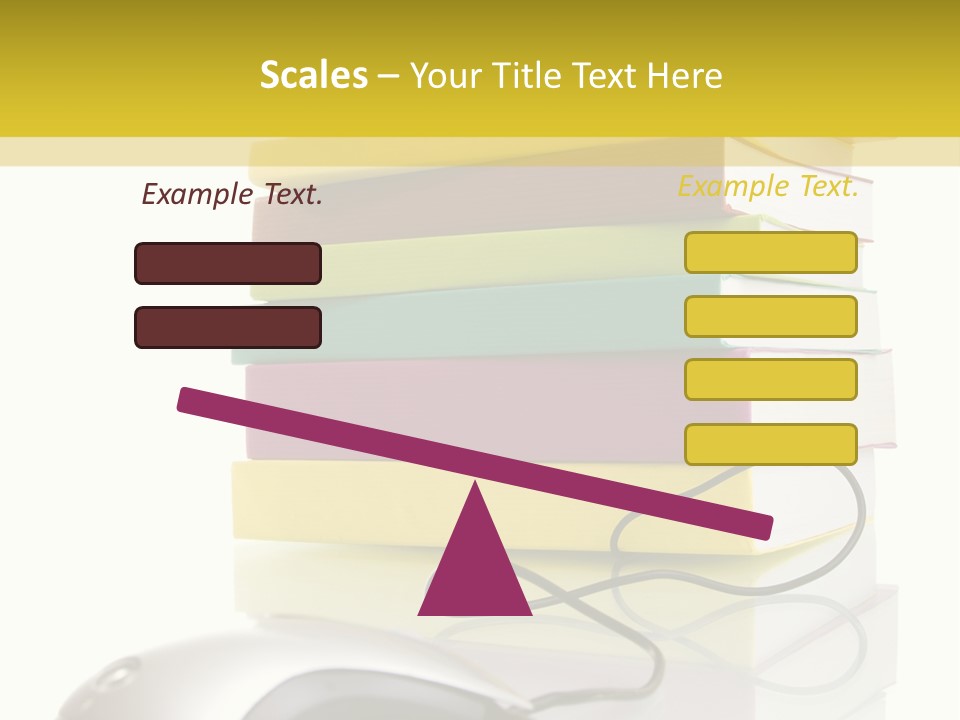 Scales – Your Title Text Here

Example Text.

Example Text.